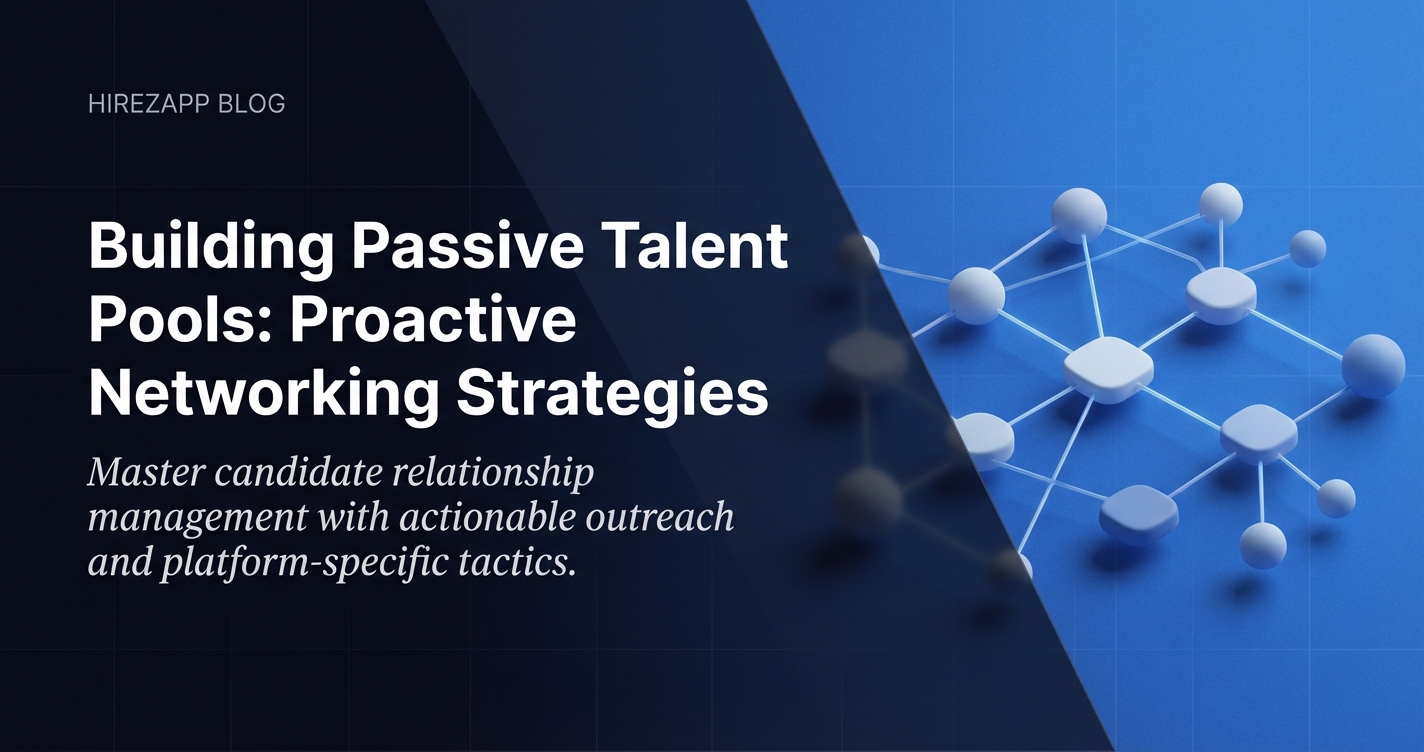 HIREZAPP BLOG

Building Passive Talent Pools: Proactive Networking Strategies

Master candidate relationship management with actionable outreach and platform-specific tactics.